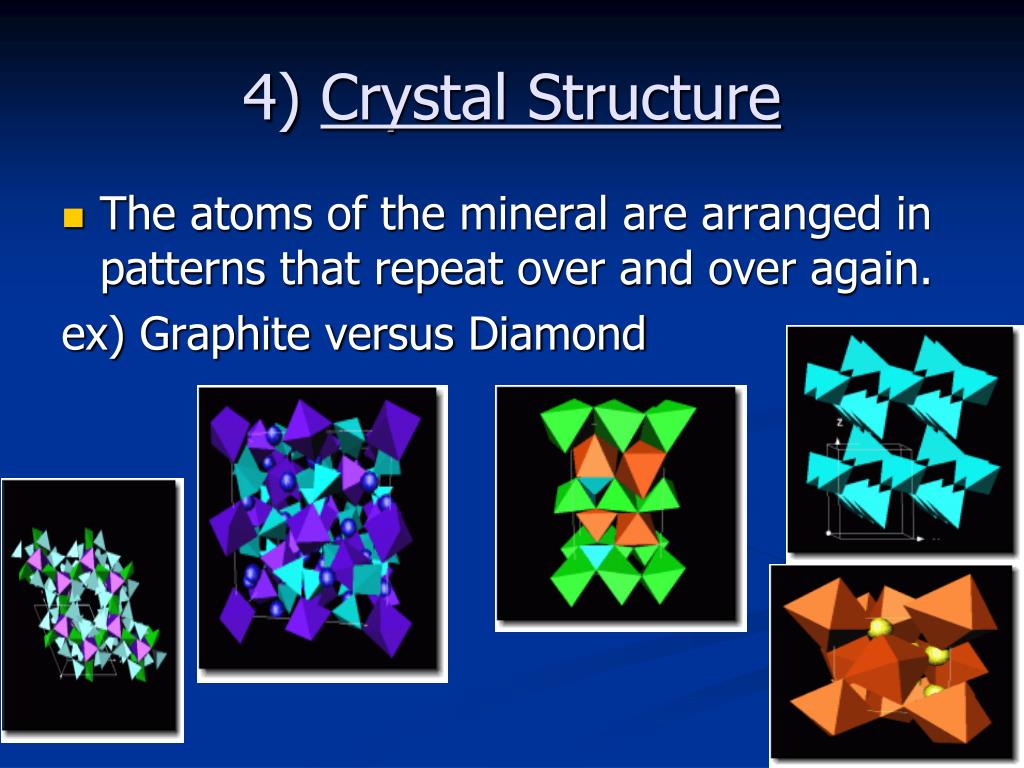 4) Crystal Structure

The atoms of the mineral are arranged in patterns that repeat over and over again.

ex) Graphite versus Diamond

z